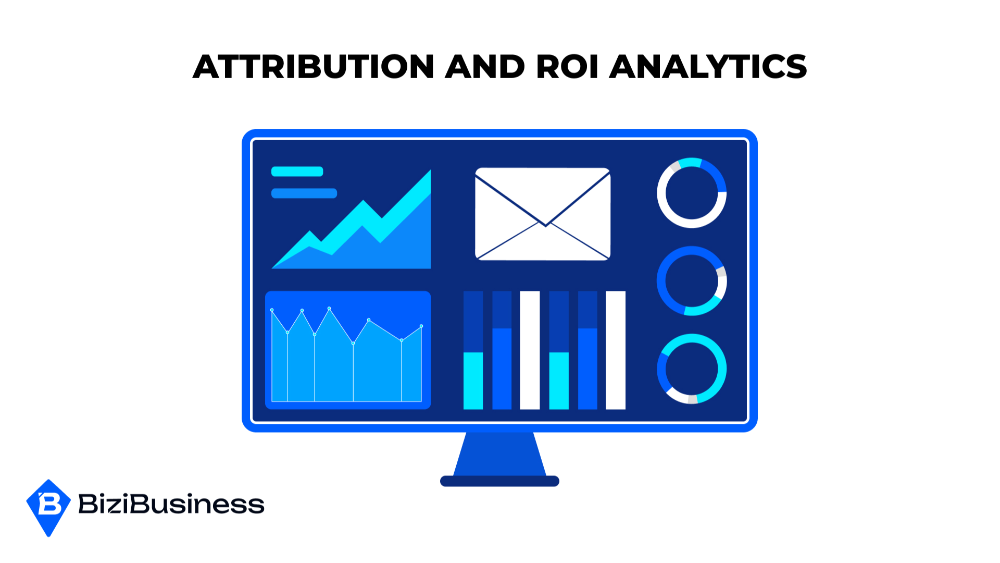 ATTRIBUTION AND ROI ANALYTICS

BiziBusiness